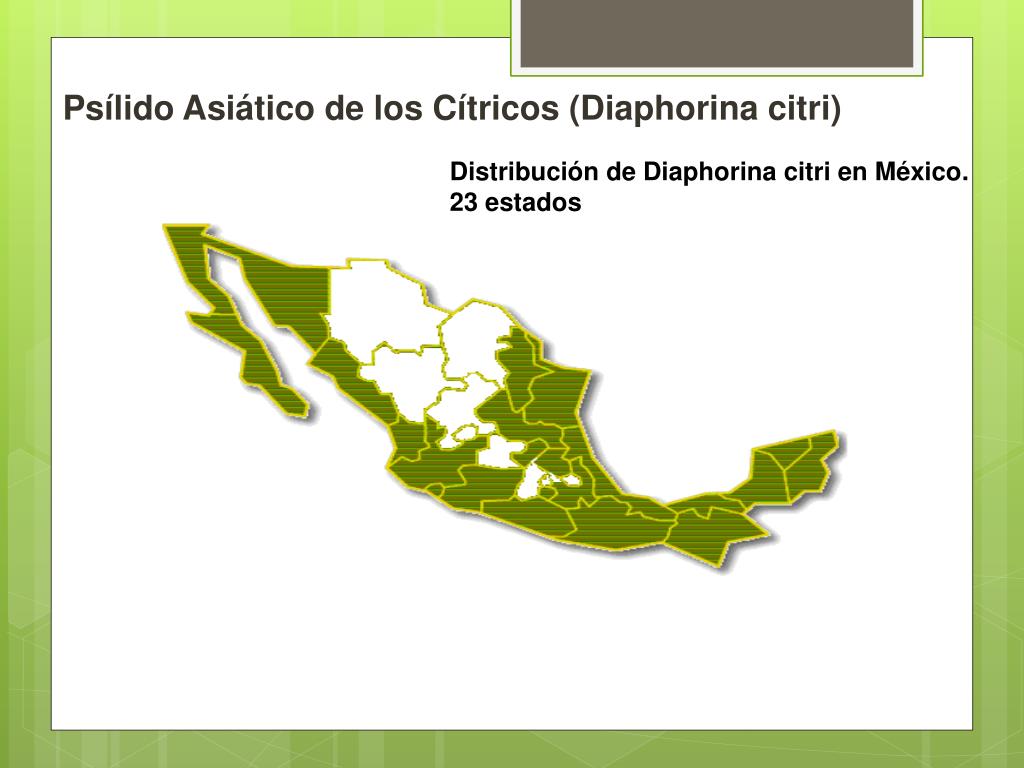 Psílido Asiático de los Cítricos (Diaphorina citri)

Distribución de Diaphorina citri en México.
23 estados